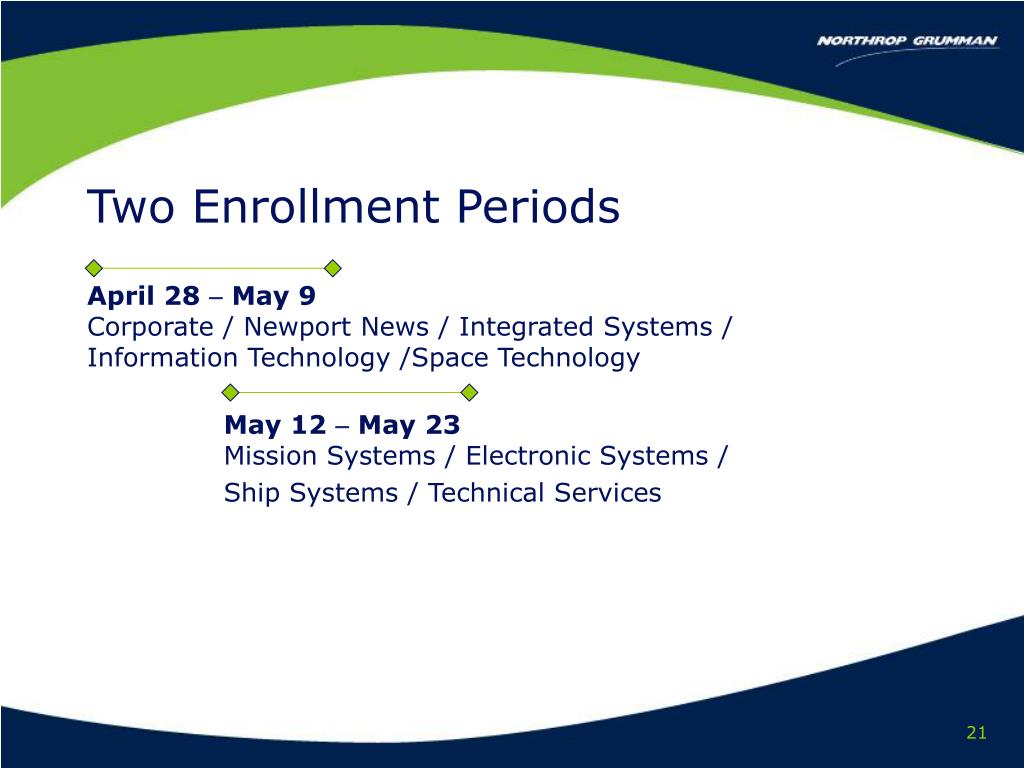 NORTHROP GRUMMAN

Two Enrollment Periods

April 28 – May 9
Corporate / Newport News / Integrated Systems / Information Technology /Space Technology

May 12 – May 23
Mission Systems / Electronic Systems /
Ship Systems / Technical Services

21